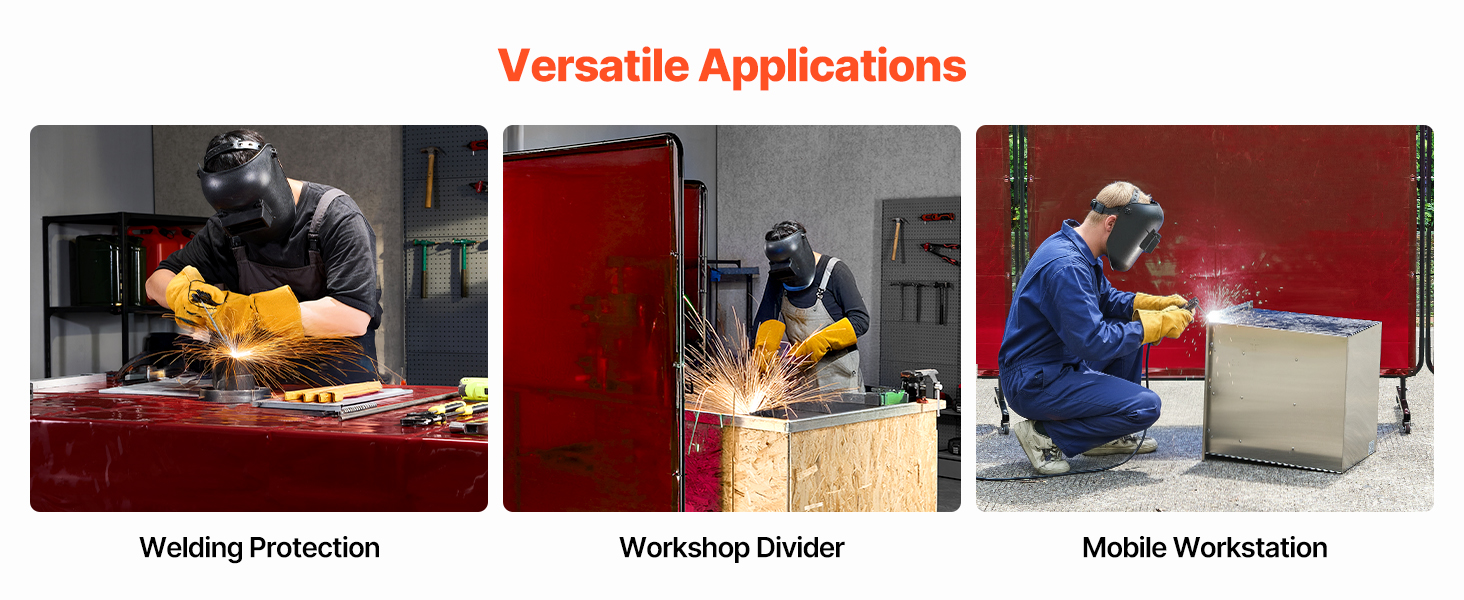 Versatile Applications

Welding Protection

Workshop Divider

Mobile Workstation